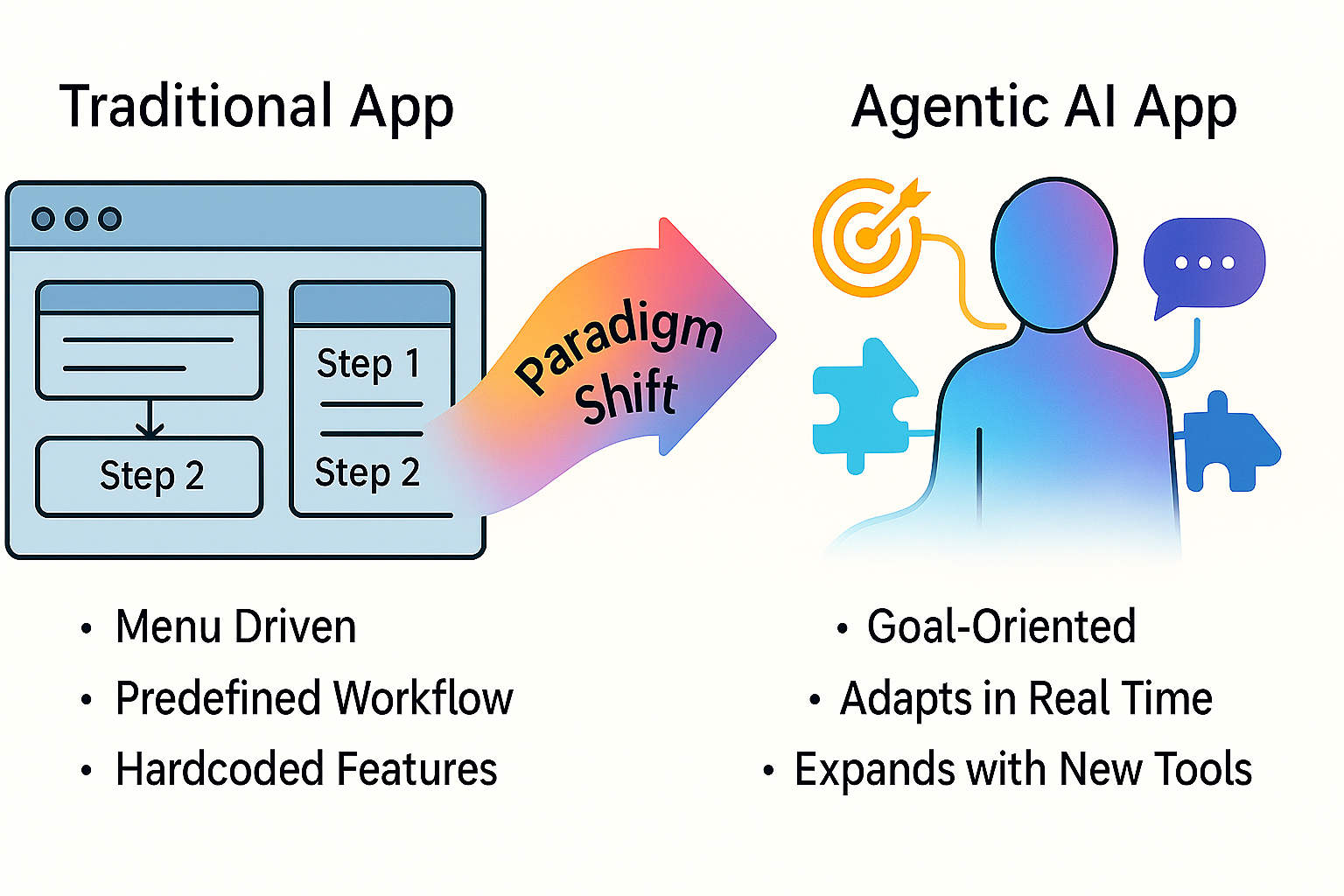 Traditional App

Step 2

Step 1

Step 2

Paradigm Shift

Agentic AI App

• Menu Driven
• Predefined Workflow
• Hardcoded Features

• Goal-Oriented
• Adapts in Real Time
• Expands with New Tools